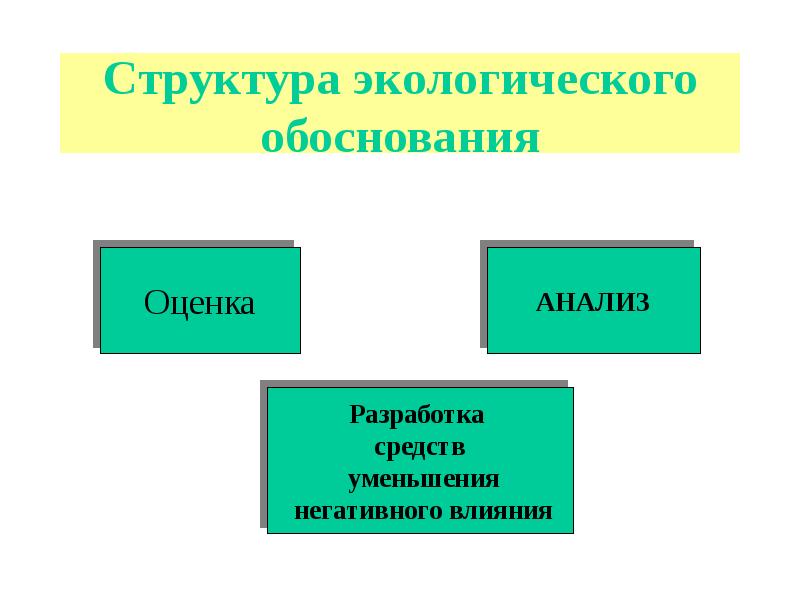 Структура экологического обоснования

Оценка

АНАЛИЗ

Разработка средств уменьшения негативного влияния